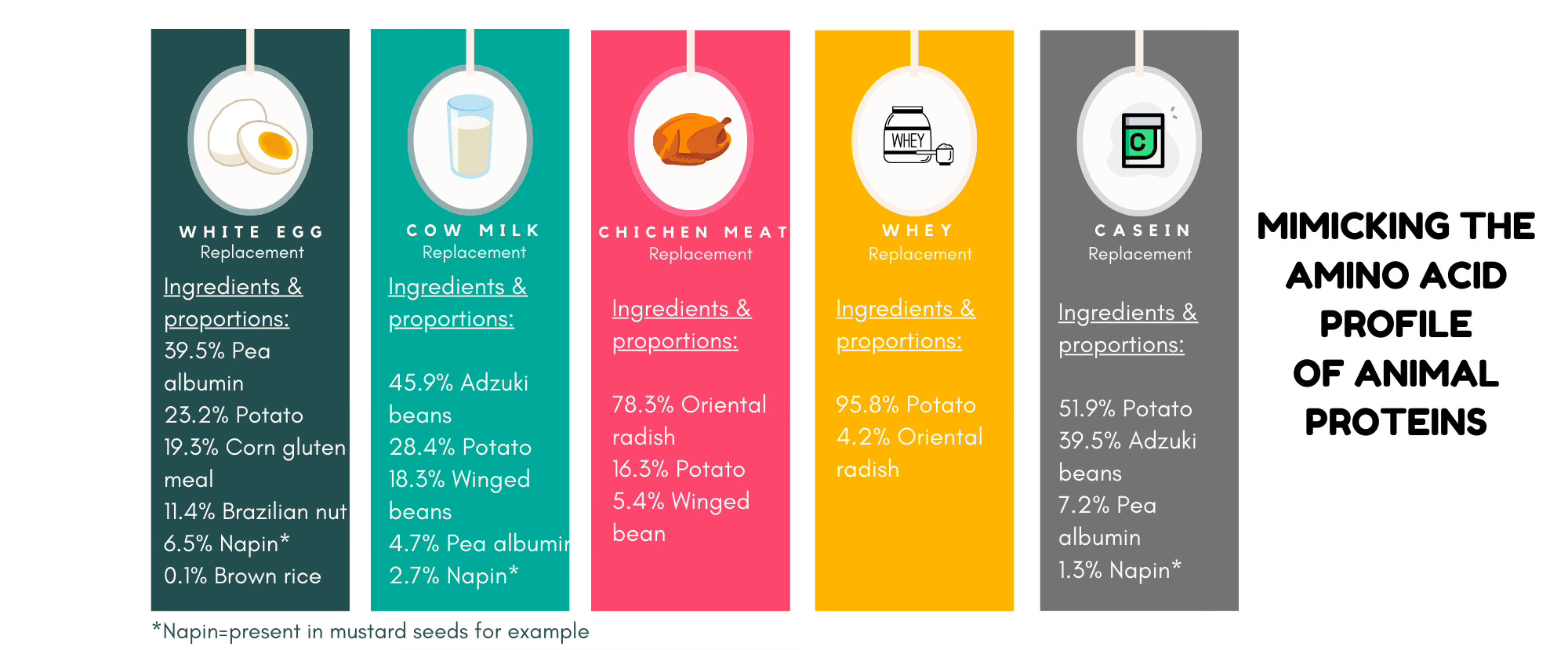 WHITE EGG
Replacement
Ingredients & proportions:
39.5% Pea albumin
23.2% Potato
19.3% Corn gluten meal
11.4% Brazilian nut
6.5% Napin*
0.1% Brown rice

COW MILK
Replacement
Ingredients & proportions:
45.9% Adzuki beans
28.4% Potato
18.3% Winged beans
4.7% Pea albumin
2.7% Napin*

CHICHEN MEAT
Replacement
Ingredients & proportions:
78.3% Oriental radish
16.3% Potato
5.4% Winged bean

WHEY
WHEY
Replacement
Ingredients & proportions:
95.8% Potato
4.2% Oriental radish

C
CASEIN
Replacement
Ingredients & proportions:
51.9% Potato
39.5% Adzuki beans
7.2% Pea albumin
1.3% Napin*

MIMICKING THE AMINO ACID PROFILE OF ANIMAL PROTEINS

*Napin=present in mustard seeds for example